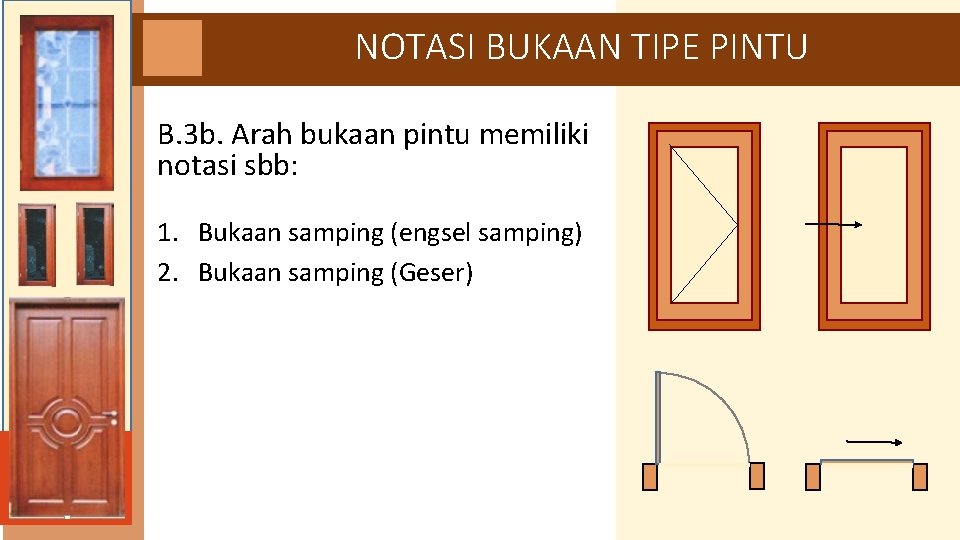 NOTASI BUKAAN TIPE PINTU

B.3b. Arah bukaan pintu memiliki notasi sbb:

1. Bukaan samping (engsel samping)
2. Bukaan samping (Geser)